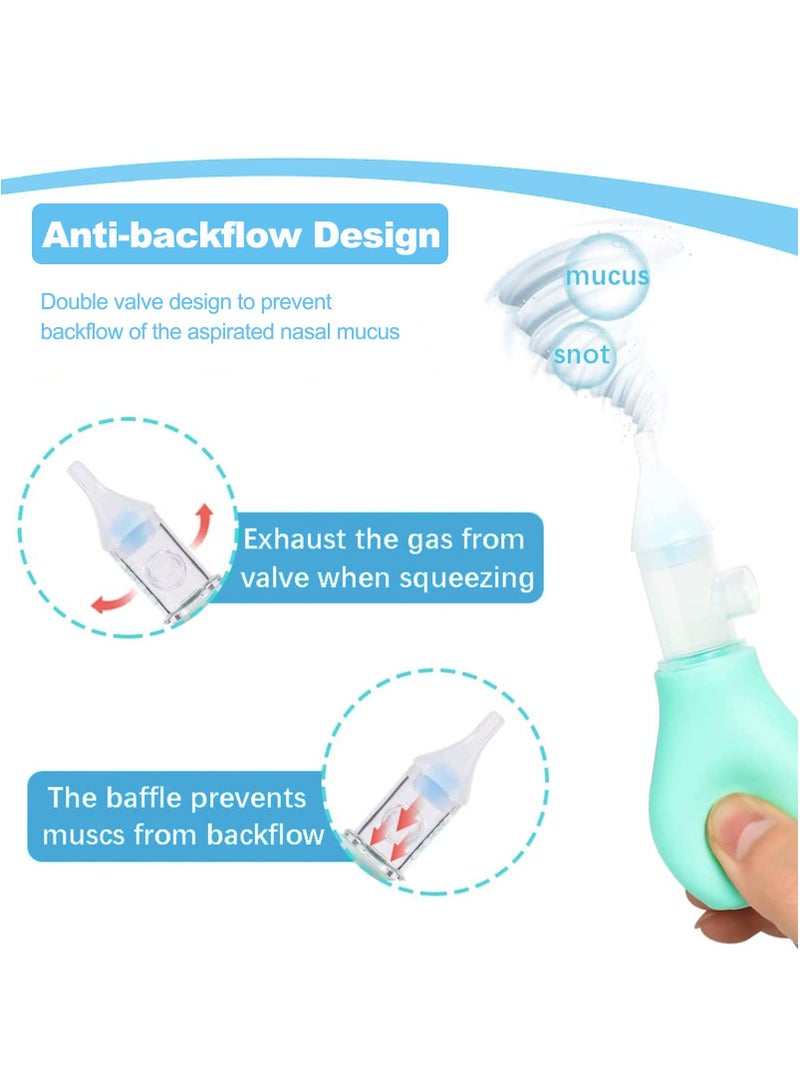 Anti-backflow Design

Double valve design to prevent backflow of the aspirated nasal mucus

mucus

snot

Exhaust the gas from valve when squeezing

The baffle prevents muscs from backflow